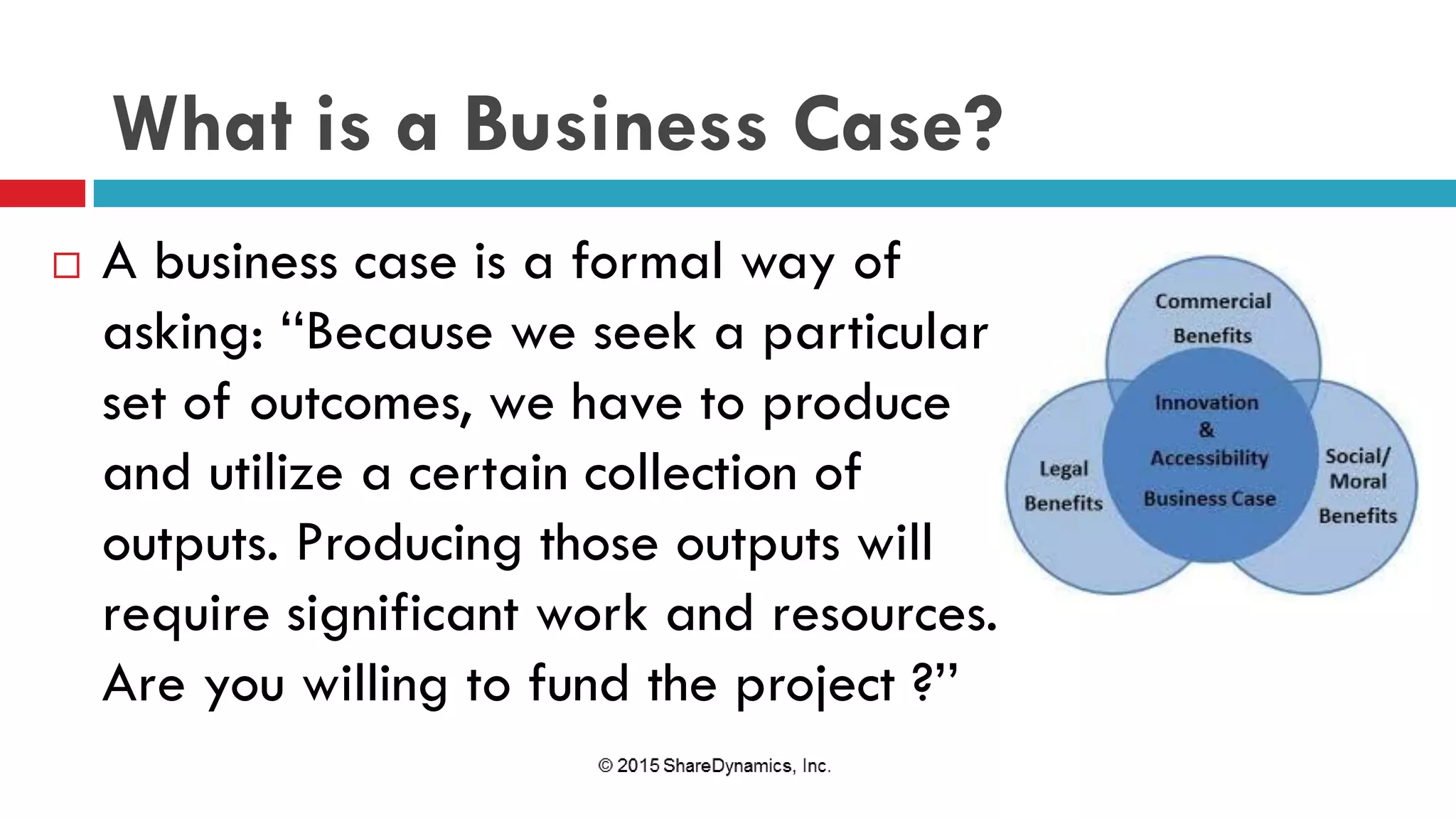 What is a Business Case?

□ A business case is a formal way of asking: “Because we seek a particular set of outcomes, we have to produce and utilize a certain collection of outputs. Producing those outputs will require significant work and resources. Are you willing to fund the project ?”

Commercial Benefits

Innovation & Accessibility Business Case

Legal Benefits

Social/ Moral Benefits

© 2015 ShareDynamics, Inc.